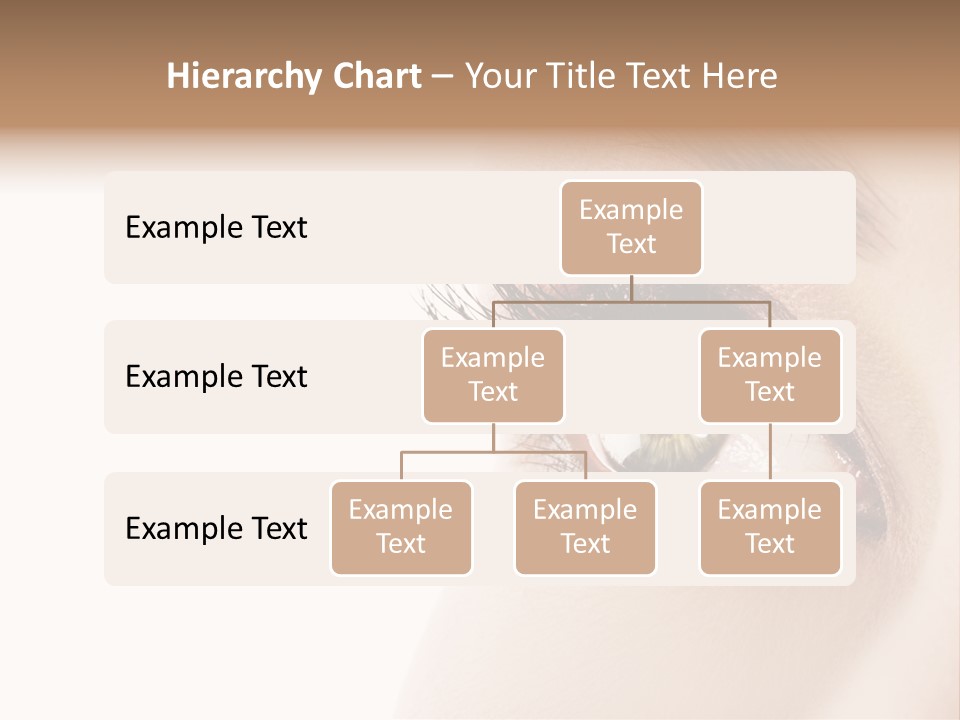 Hierarchy Chart – Your Title Text Here

Example Text

Example Text

Example Text

Example Text

Example Text

Example Text

Example Text

Example Text

Example Text